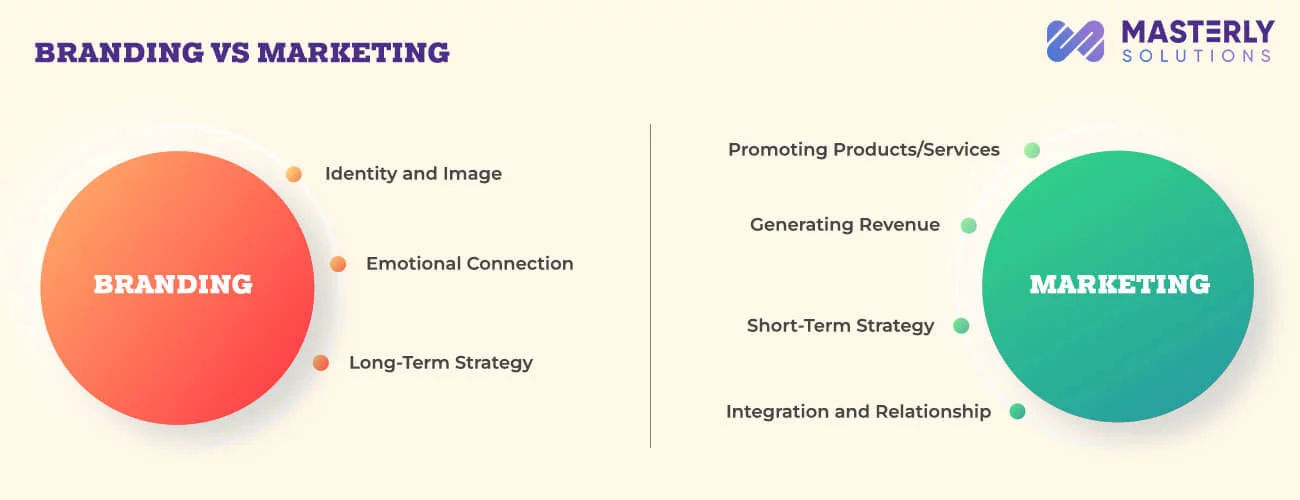 BRANDING VS MARKETING

MASTERLY SOLUTIONS

BRANDING

Identity and Image

Emotional Connection

Long-Term Strategy

Promoting Products/Services

Generating Revenue

Short-Term Strategy

Integration and Relationship

MARKETING